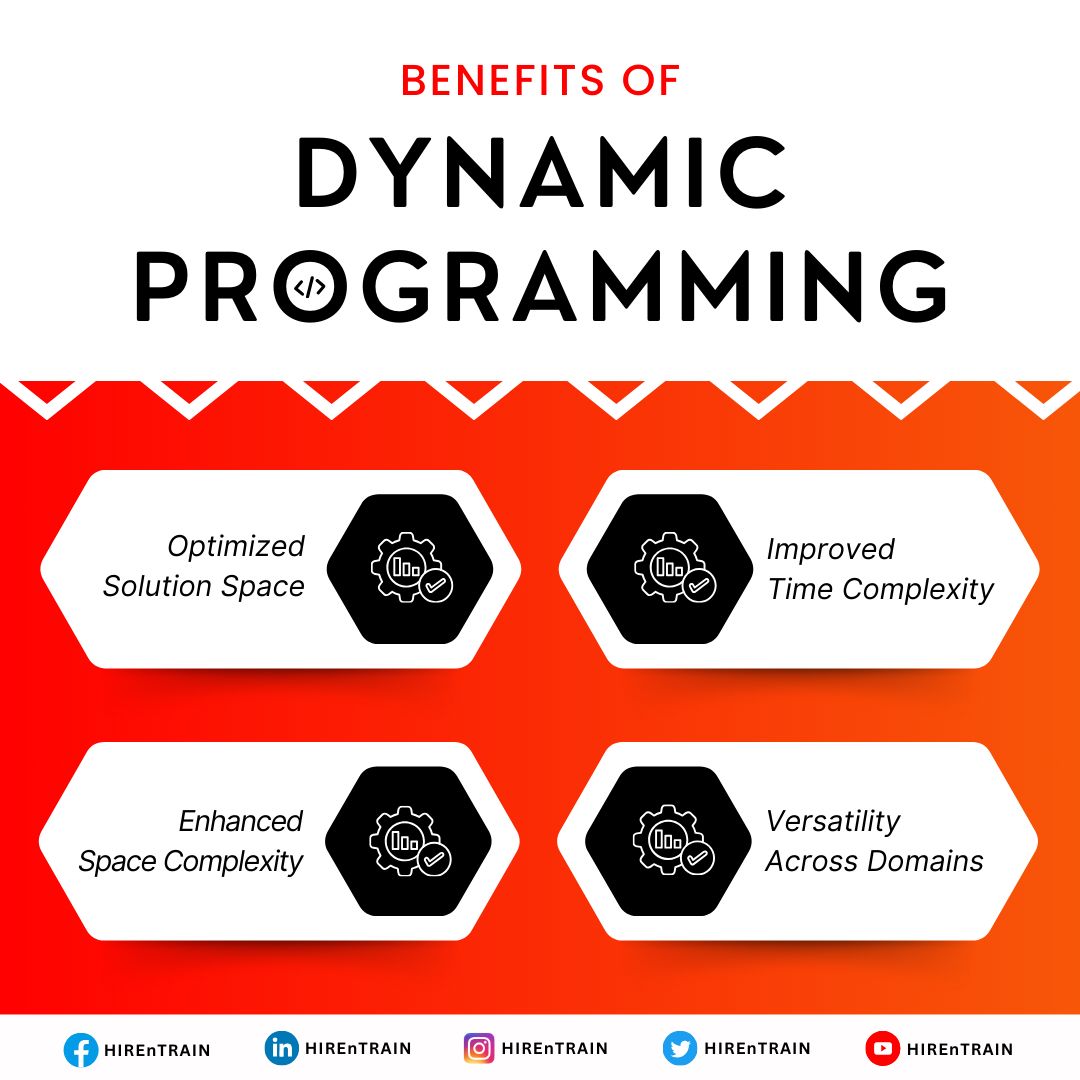 BENEFITS OF
DYNAMIC
PROGRAMMING

Optimized Solution Space

Improved Time Complexity

Enhanced Space Complexity

Versatility Across Domains

HIREnTRAIN HIREnTRAIN HIREnTRAIN HIREnTRAIN HIREnTRAIN